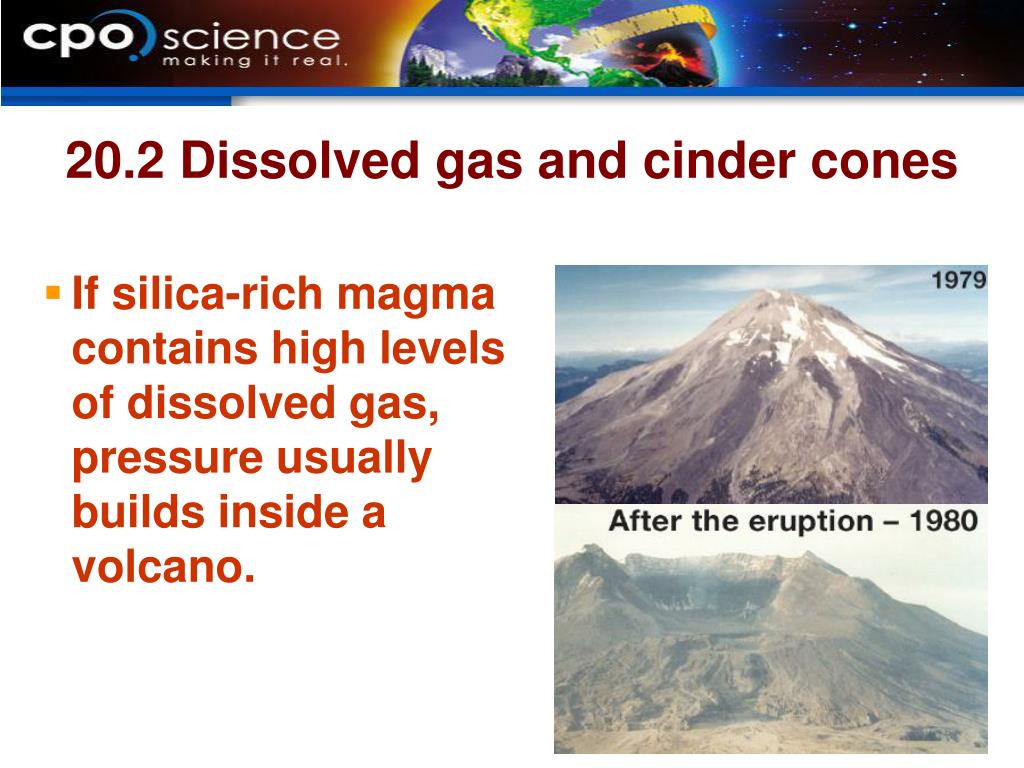 cpo science
making it real.

20.2 Dissolved gas and cinder cones

If silica-rich magma contains high levels of dissolved gas, pressure usually builds inside a volcano.

1979

After the eruption – 1980